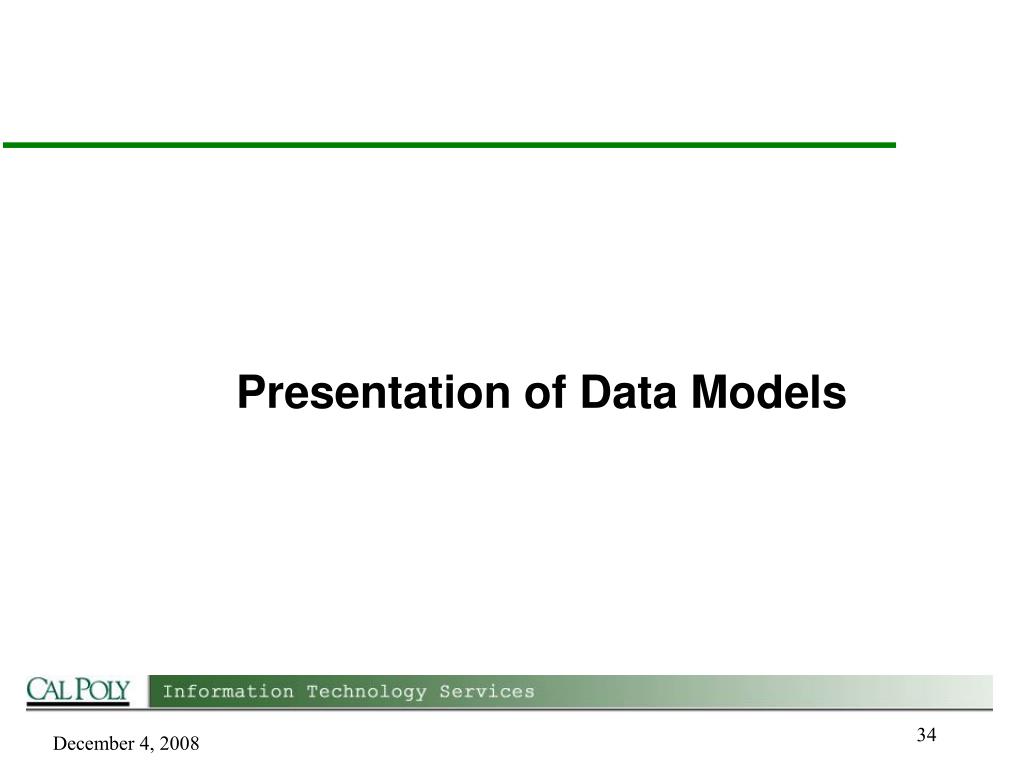 Presentation of Data Models

CAL POLY Information Technology Services

December 4, 2008

34